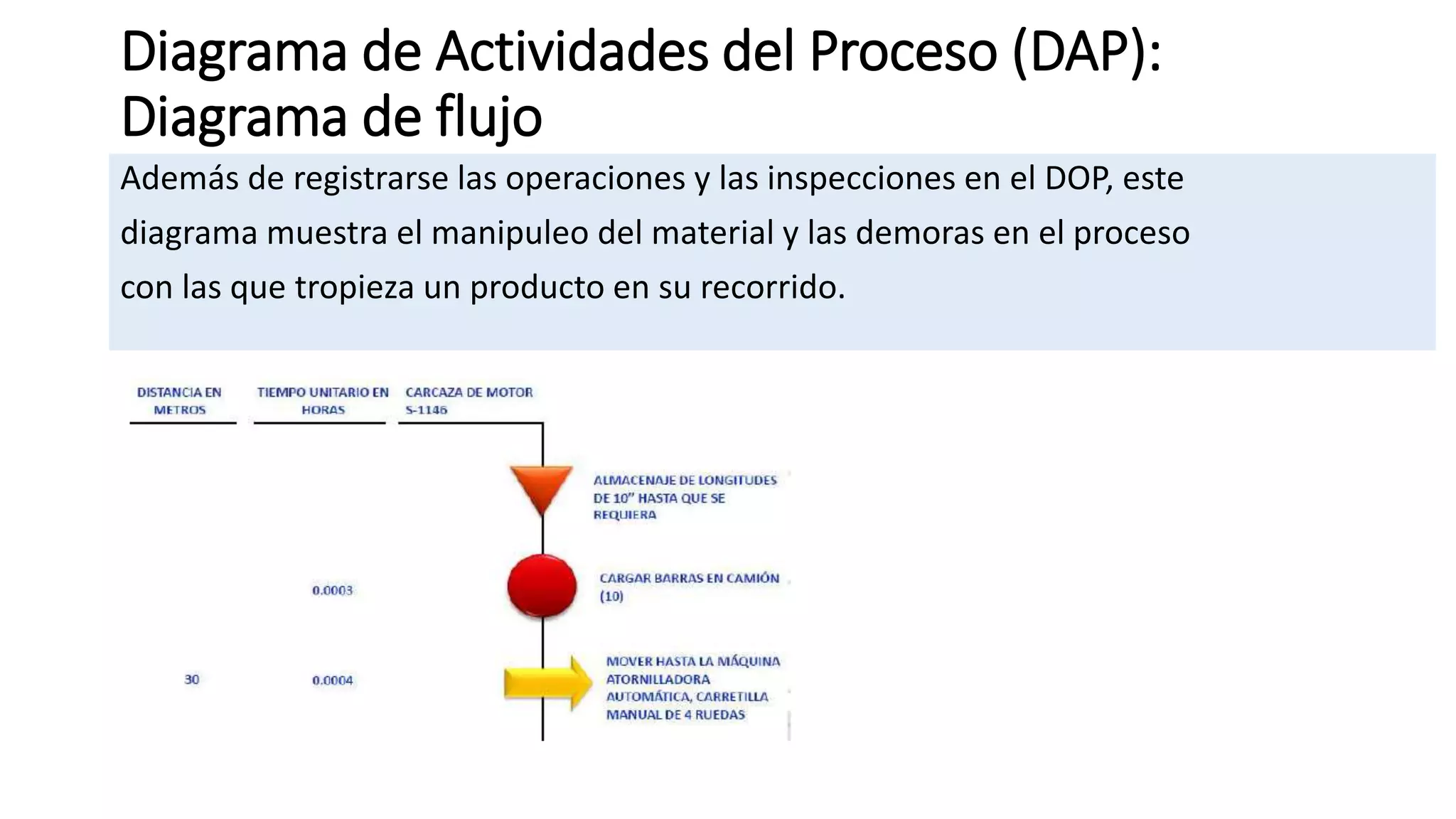 Diagrama de Actividades del Proceso (DAP): Diagrama de flujo

Además de registrarse las operaciones y las inspecciones en el DOP, este diagrama muestra el manipuleo del material y las demoras en el proceso con las que tropieza un producto en su recorrido.

DISTANCIA EN METROS

TIEMPO UNITARIO EN HORAS

CARCAZA DE MOTOR S-1146

ALMACENAJE DE LONGITUDES DE 10" HASTA QUE SE REQUIERA

0.0003

CARGAR BARRAS EN CAMIÓN (10)

30

0.0004

MOVER HASTA LA MÁQUINA ATORNILLADORA AUTOMÁTICA, CARRETILLA MANUAL DE 4 RUEDAS